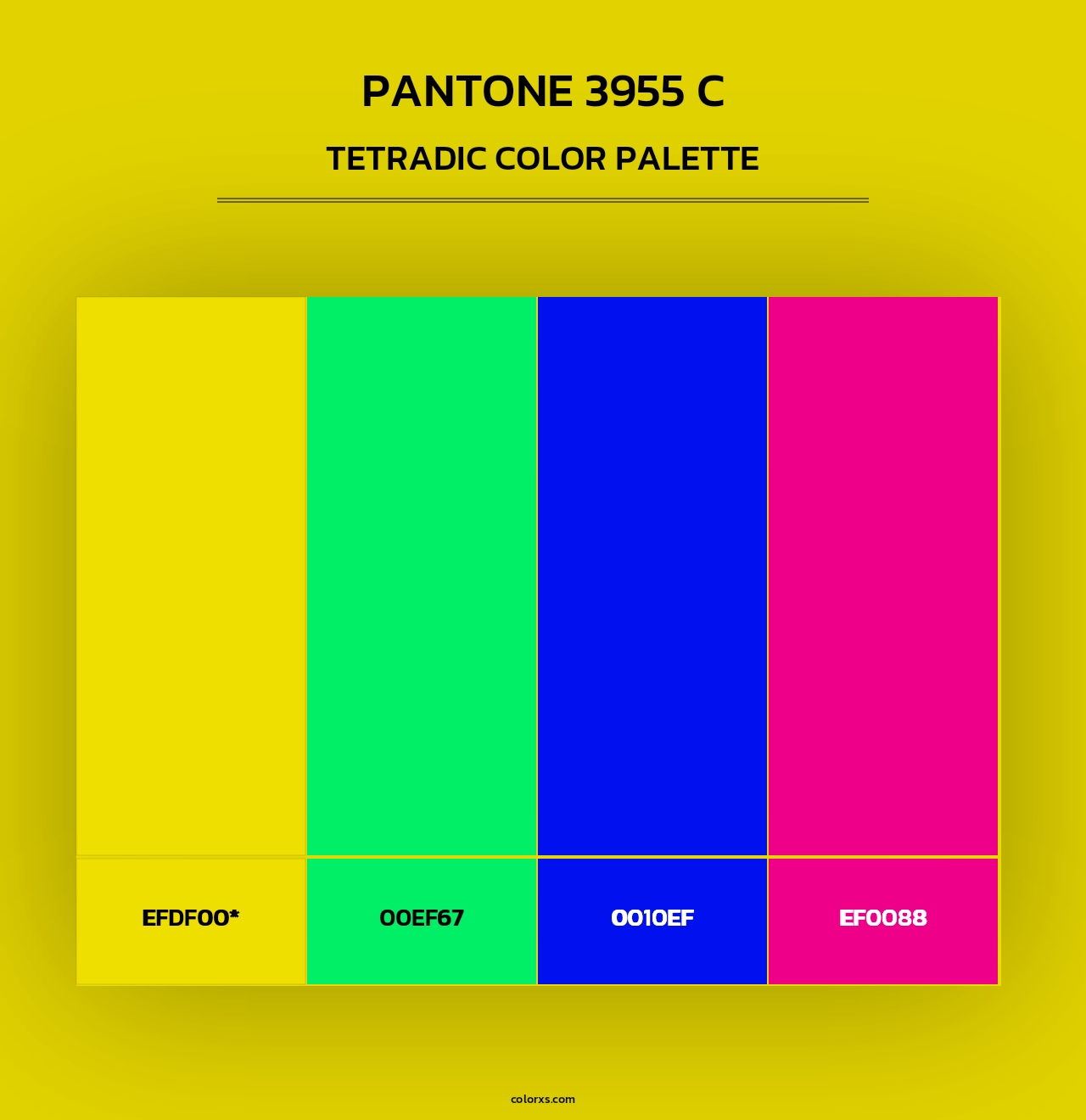 PANTONE 3955 C

TETRADIC COLOR PALETTE

EFDF00*

00EF67

0010EF

EF0088

colorxs.com